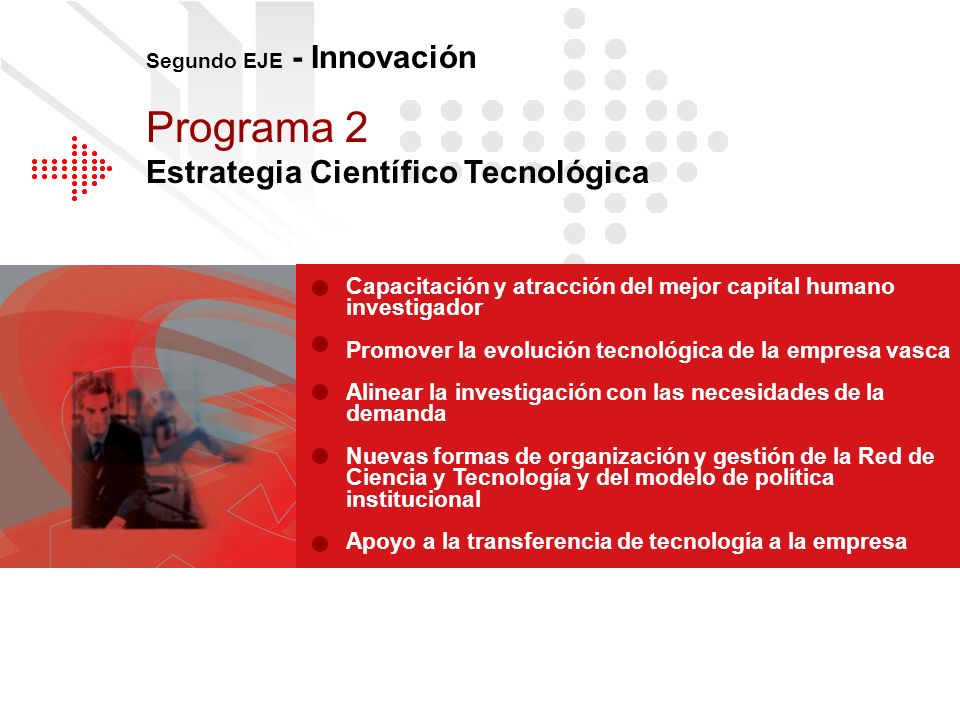 Segundo EJE - Innovación

Programa 2
Estrategia Científico Tecnológica

Capacitación y atracción del mejor capital humano investigador

Promover la evolución tecnológica de la empresa vasca

Alinear la investigación con las necesidades de la demanda

Nuevas formas de organización y gestión de la Red de Ciencia y Tecnología y del modelo de política institucional

Apoyo a la transferencia de tecnología a la empresa